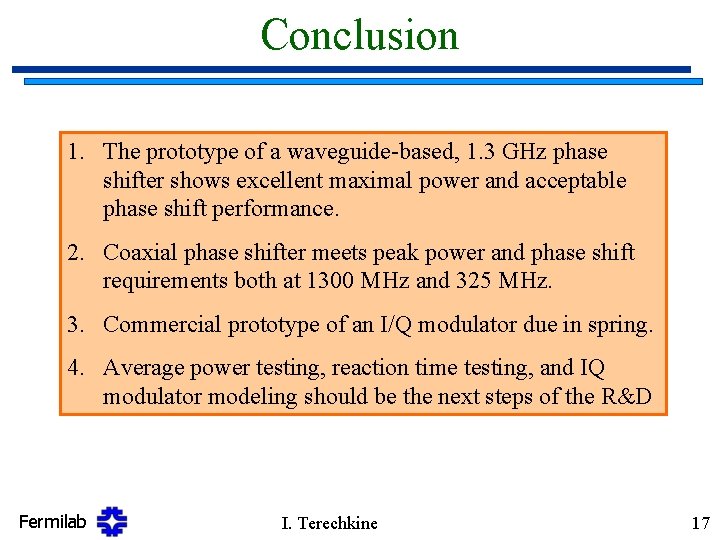 Conclusion

1. The prototype of a waveguide-based, 1.3 GHz phase shifter shows excellent maximal power and acceptable phase shift performance.

2. Coaxial phase shifter meets peak power and phase shift requirements both at 1300 MHz and 325 MHz.

3. Commercial prototype of an I/Q modulator due in spring.

4. Average power testing, reaction time testing, and IQ modulator modeling should be the next steps of the R&D

Fermilab

I. Terechkine

17